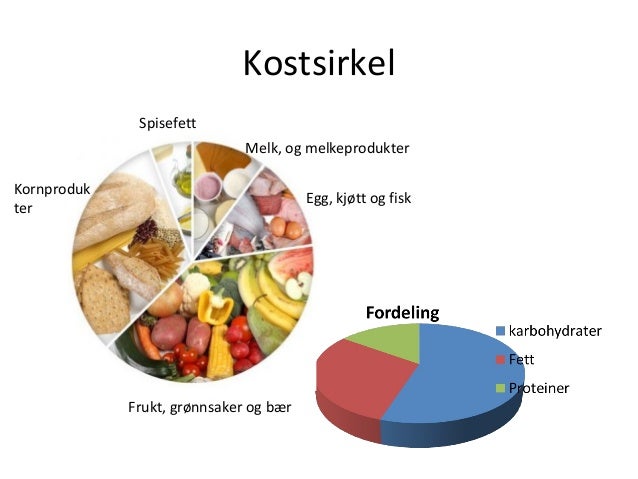 Kostsirkel

Spisefett

Melk, og melkeprodukter

Kornprodukter

Egg, kjøtt og fisk

Frukt, grønnsaker og bær

Fordeling

karbohydrater

Fett

Proteiner